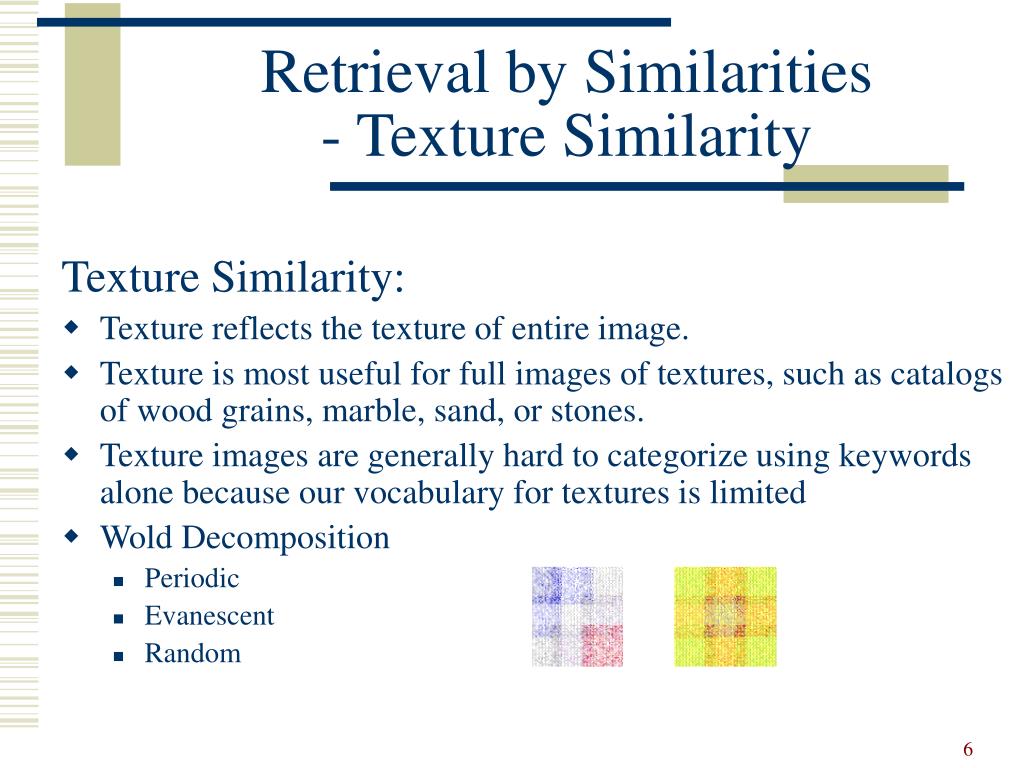 Retrieval by Similarities
- Texture Similarity

Texture Similarity:

- Texture reflects the texture of entire image.
- Texture is most useful for full images of textures, such as catalogs of wood grains, marble, sand, or stones.
- Texture images are generally hard to categorize using keywords alone because our vocabulary for textures is limited
- Wold Decomposition
  - Periodic
  - Evanescent
  - Random

6